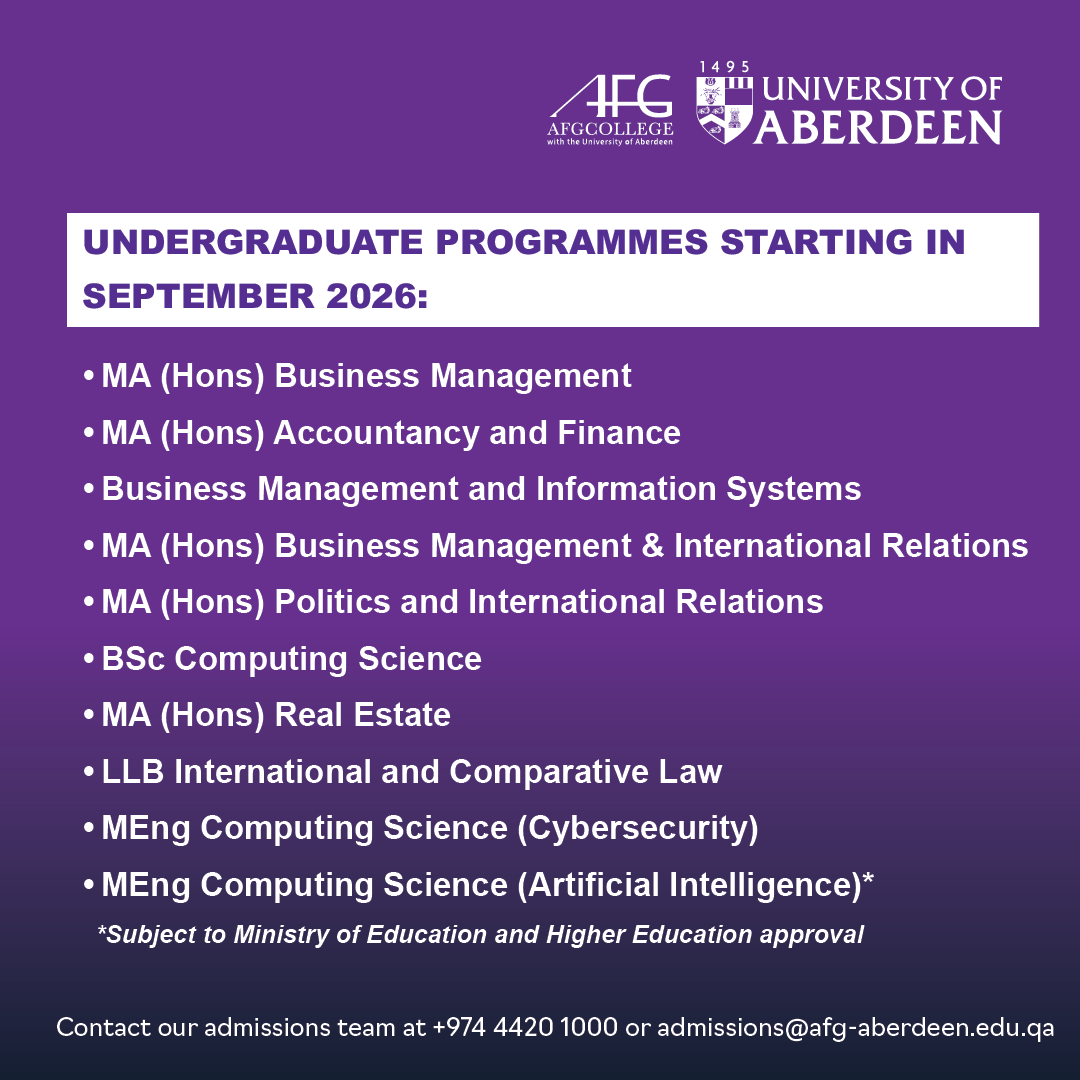 AFG
AFGCOLLEGE
with the University of Aberdeen

1495
UNIVERSITY OF
ABERDEEN

UNDERGRADUATE PROGRAMMES STARTING IN SEPTEMBER 2026:

• MA (Hons) Business Management
• MA (Hons) Accountancy and Finance
• Business Management and Information Systems
• MA (Hons) Business Management & International Relations
• MA (Hons) Politics and International Relations
• BSc Computing Science
• MA (Hons) Real Estate
• LLB International and Comparative Law
• MEng Computing Science (Cybersecurity)
• MEng Computing Science (Artificial Intelligence)*

*Subject to Ministry of Education and Higher Education approval

Contact our admissions team at +974 4420 1000 or admissions@afg-aberdeen.edu.qa